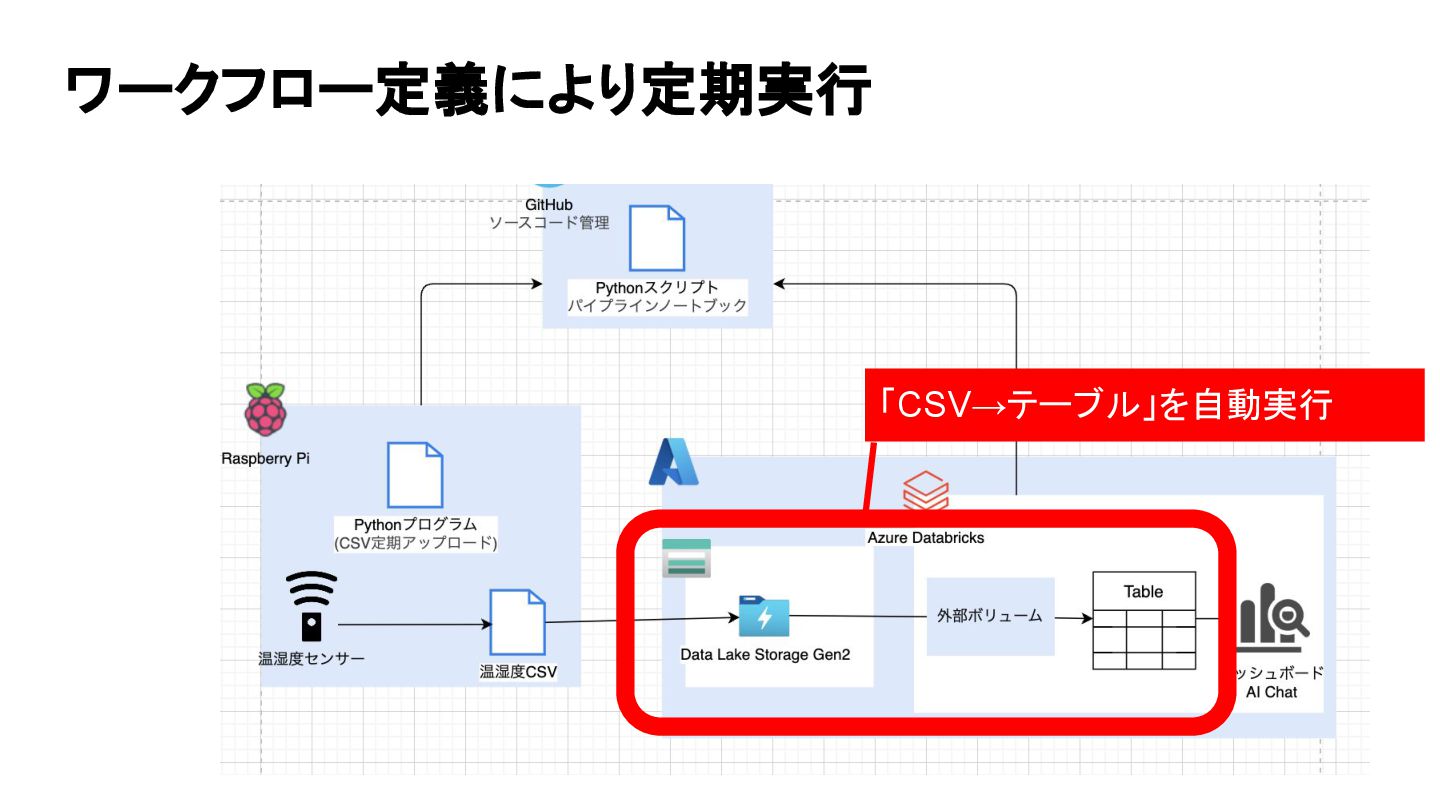 ワークフロー定義により定期実行

GitHub
ソースコード管理

Pythonスクリプト
パイプラインノートブック

「CSV→テーブル」を自動実行

Raspberry Pi

Pythonプログラム
(CSV定期アップロード)

温湿度センサー

温湿度CSV

Azure Databricks

Data Lake Storage Gen2

外部ボリューム

Table

ッシュボード
AI Chat